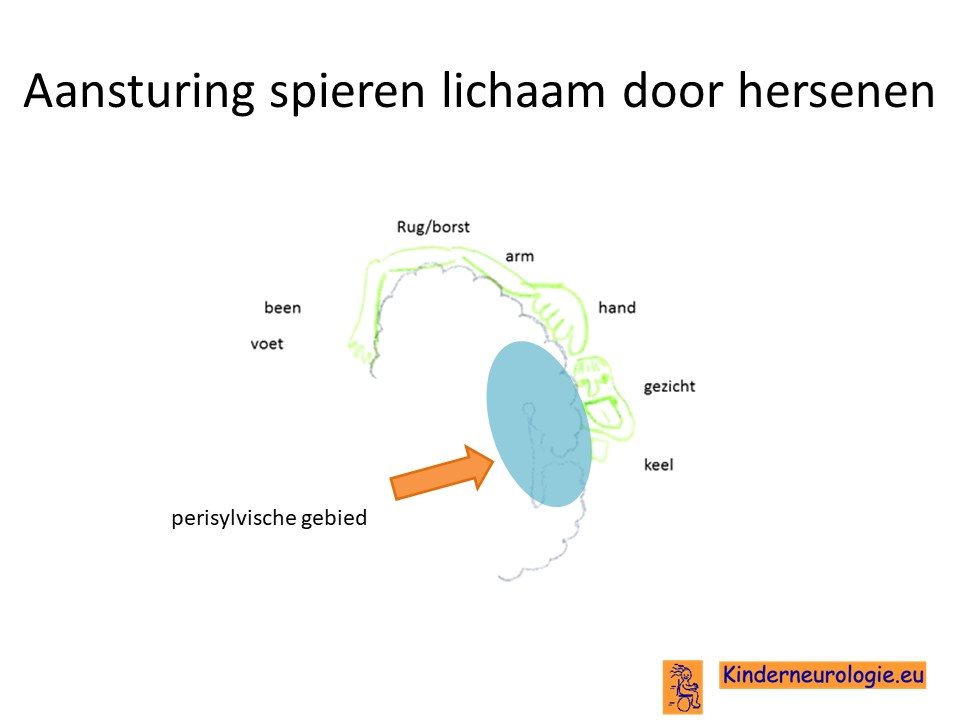 Aansturing spieren lichaam door hersenen

Rug/borst
arm
been
hand
voet
gezicht
keel

perisylvische gebied

Kinderneurologie.eu